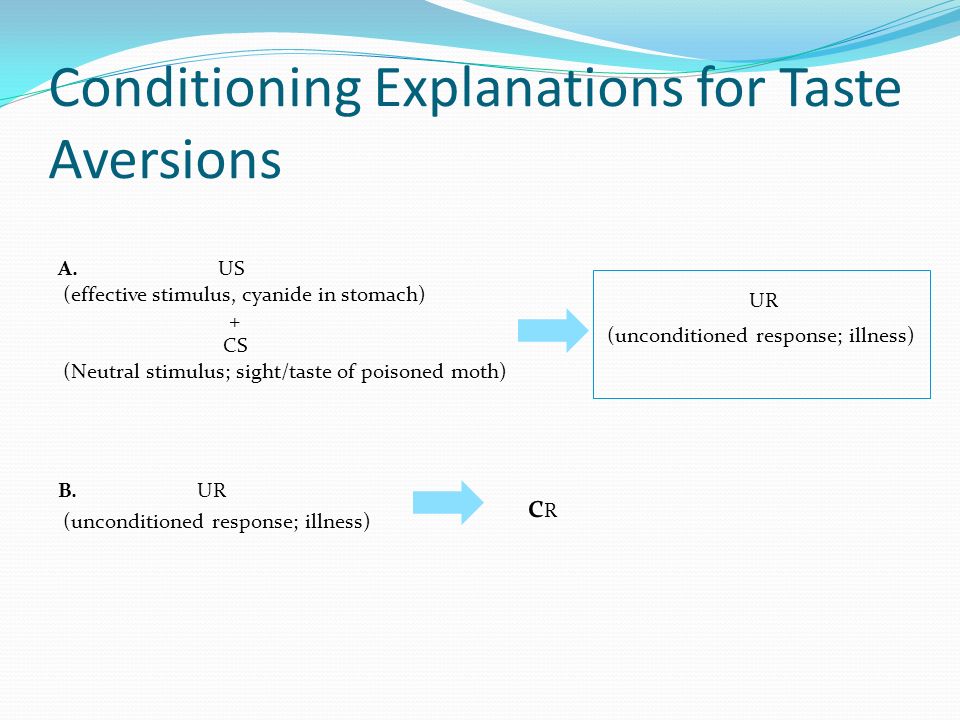 Conditioning Explanations for Taste Aversions

A. US
(effective stimulus, cyanide in stomach)
+
CS
(Neutral stimulus; sight/taste of poisoned moth)

UR
(unconditioned response; illness)

B. UR
(unconditioned response; illness)

CR